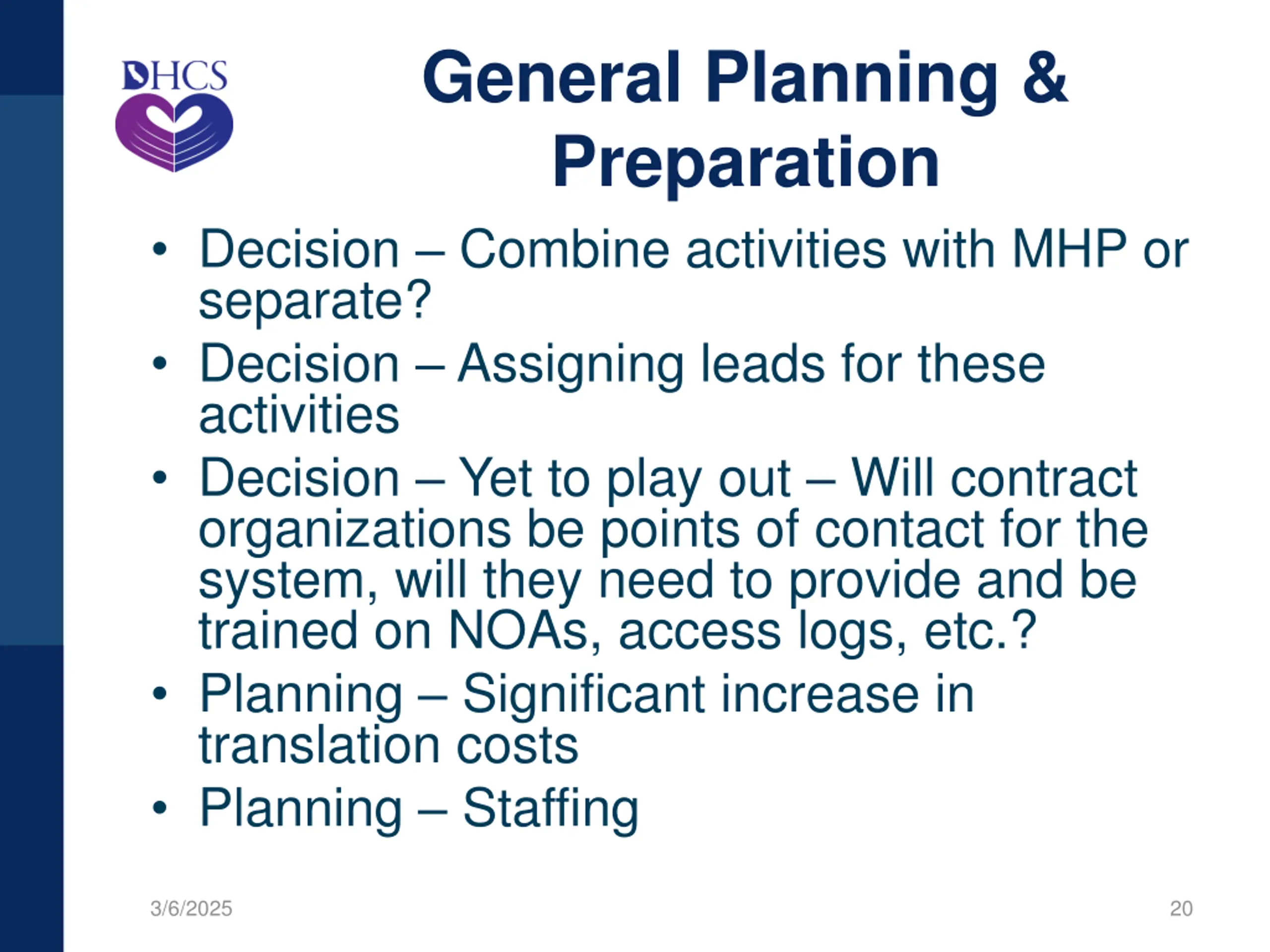 DHCS

General Planning & Preparation

• Decision – Combine activities with MHP or separate?
• Decision – Assigning leads for these activities
• Decision – Yet to play out – Will contract organizations be points of contact for the system, will they need to provide and be trained on NOAs, access logs, etc.?
• Planning – Significant increase in translation costs
• Planning – Staffing

3/6/2025

20